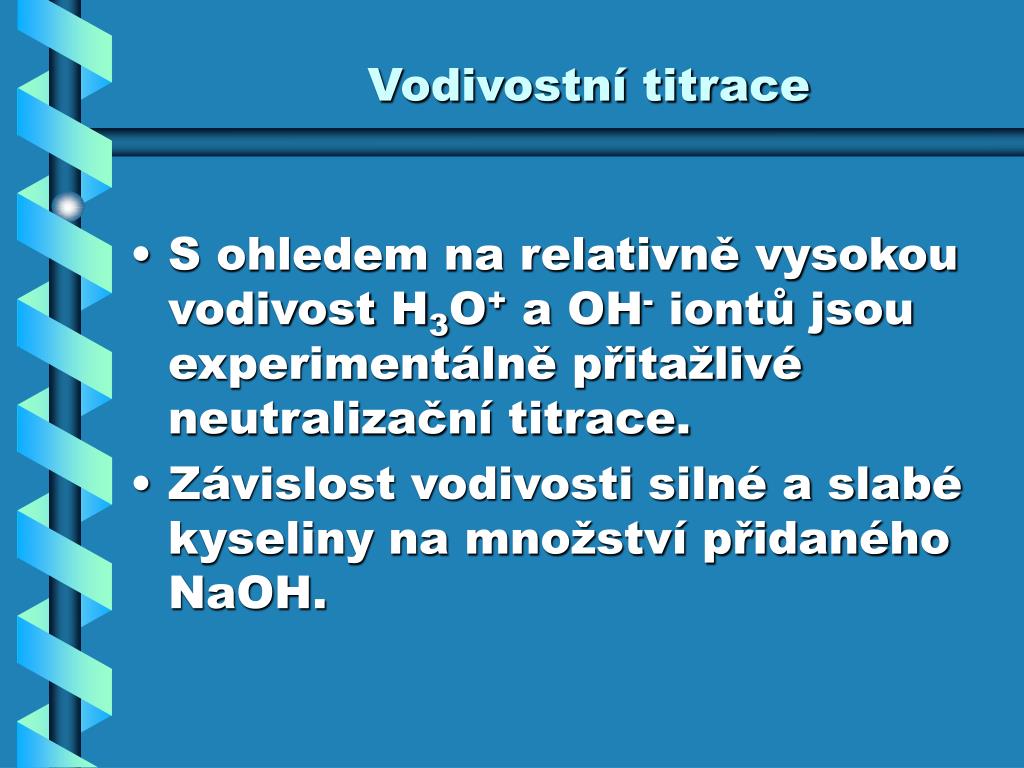 Vodivostní titrace

• S ohledem na relativně vysokou vodivost $H_3O^+$ a $OH^-$ iontů jsou experimentálně přitažlivé neutralizační titrace.

• Závislost vodivosti silné a slabé kyseliny na množství přidaného NaOH.